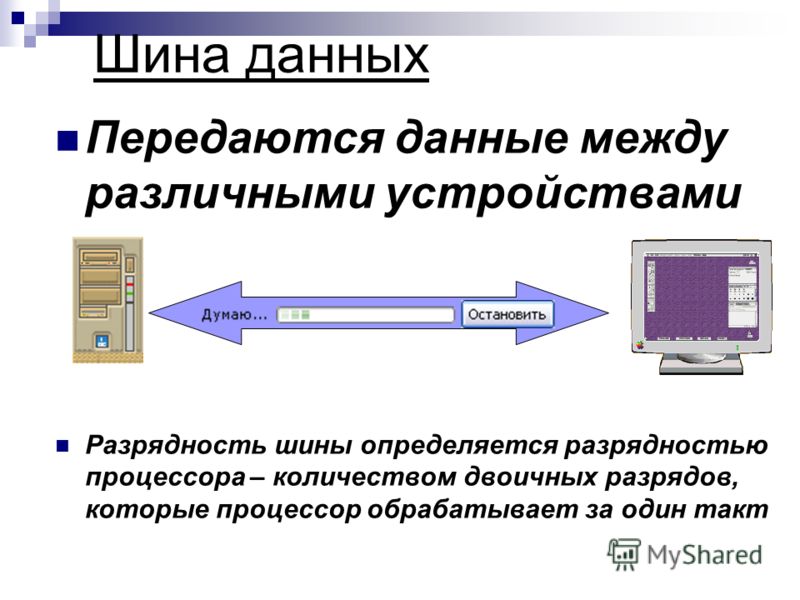 Шина данных

Передаются данные между различными устройствами

Думаю...

Остановить

Разрядность шины определяется разрядностью процессора – количеством двоичных разрядов, которые процессор обрабатывает за один такт

MyShared